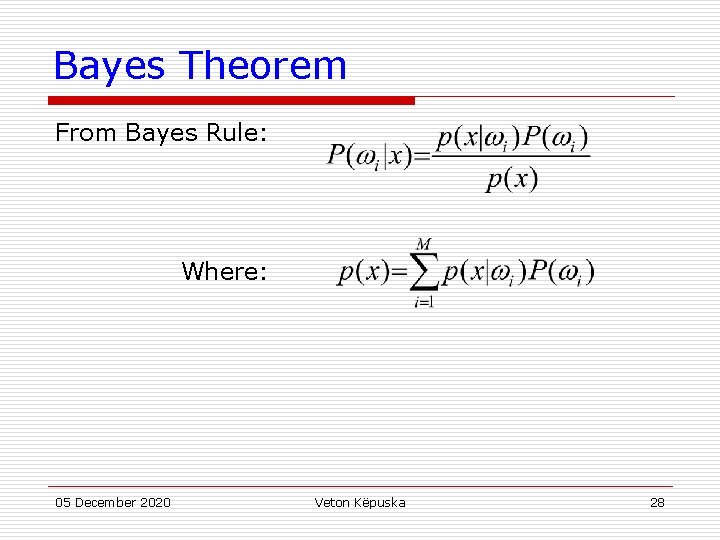 Bayes Theorem

From Bayes Rule: $P(\omega_i|x)=\frac{p(x|\omega_i)P(\omega_i)}{p(x)}$

Where: $p(x)=\sum_{i=1}^{M}p(x|\omega_i)P(\omega_i)$

05 December 2020

Veton Këpuska

28